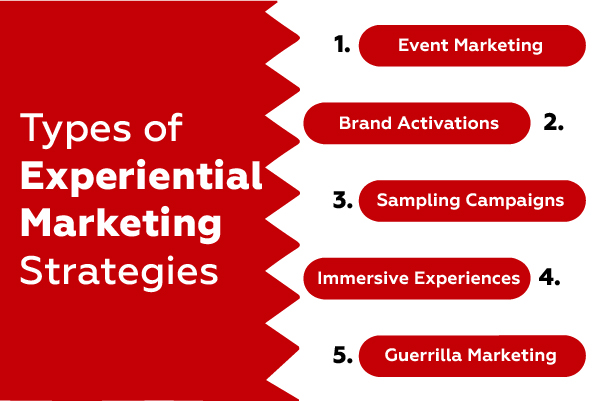 Types of Experiential Marketing Strategies

1. Event Marketing

Brand Activations 2.

3. Sampling Campaigns

Immersive Experiences 4.

5. Guerrilla Marketing